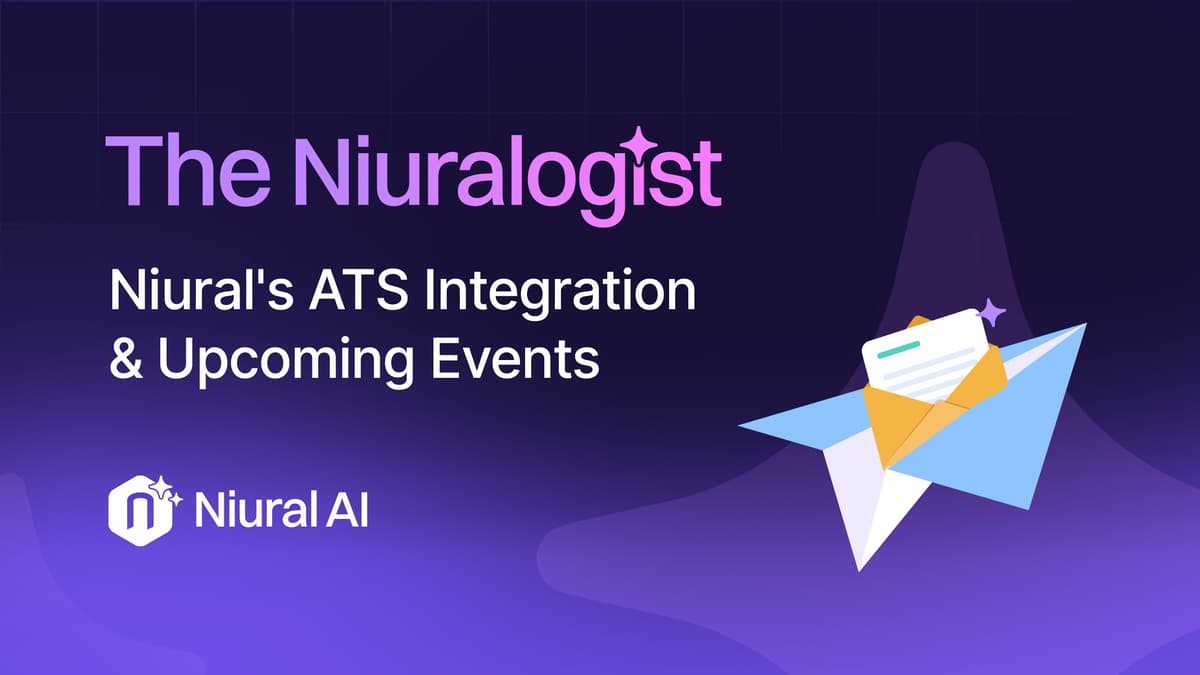 The Niuralogist

Niural's ATS Integration & Upcoming Events

Niural AI